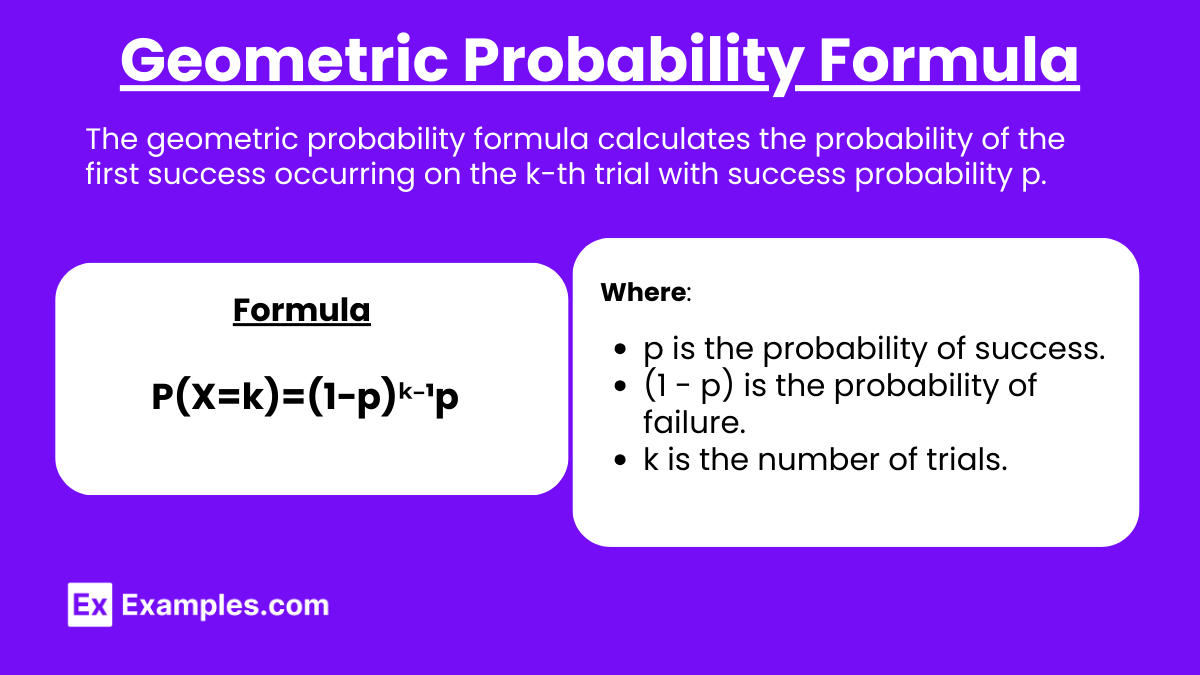 Geometric Probability Formula

The geometric probability formula calculates the probability of the first success occurring on the k-th trial with success probability p.

Formula

$P(X=k)=(1-p)^{k-1}p$

Where:

- p is the probability of success.
- (1 - p) is the probability of failure.
- k is the number of trials.

Ex Examples.com